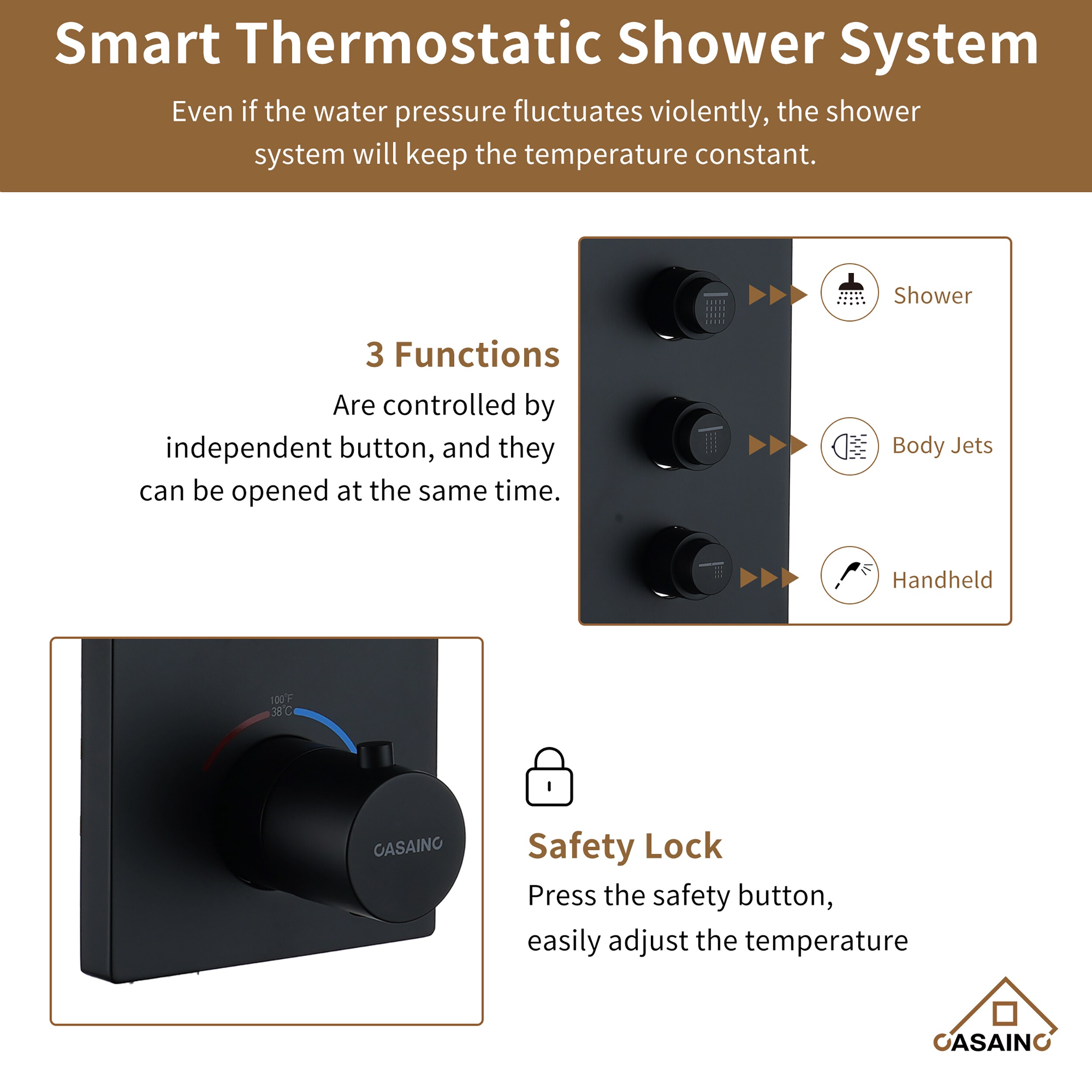 Smart Thermostatic Shower System

Even if the water pressure fluctuates violently, the shower system will keep the temperature constant.

3 Functions

Are controlled by independent button, and they can be opened at the same time.

Shower

Body Jets

Handheld

100°F
38°C

CASAINO

Safety Lock

Press the safety button,
easily adjust the temperature

CASAINO